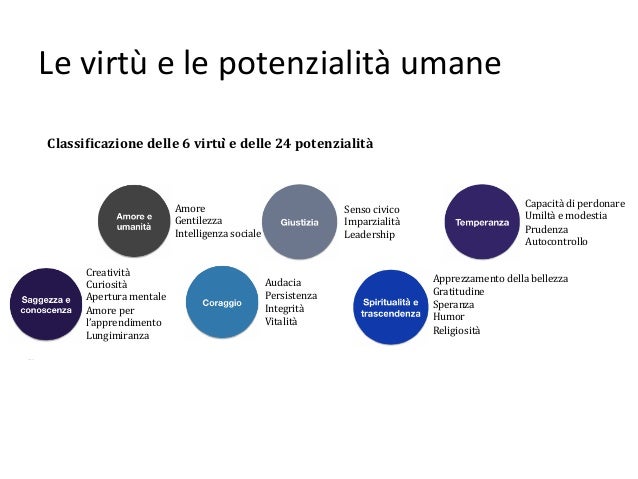 Le virtù e le potenzialità umane

Classificazione delle 6 virtù e delle 24 potenzialità

Amore e umanità
Amore
Gentilezza
Intelligenza sociale

Giustizia
Senso civico
Imparzialità
Leadership

Temperanza
Capacità di perdonare
Umiltà e modestia
Prudenza
Autocontrollo

Saggezza e conoscenza
Creatività
Curiosità
Apertura mentale
Amore per l'apprendimento
Lungimiranza

Coraggio
Audacia
Persistenza
Integrità
Vitalità

Spiritualità e trascendenza
Apprezzamento della bellezza
Gratitudine
Speranza
Humor
Religiosità